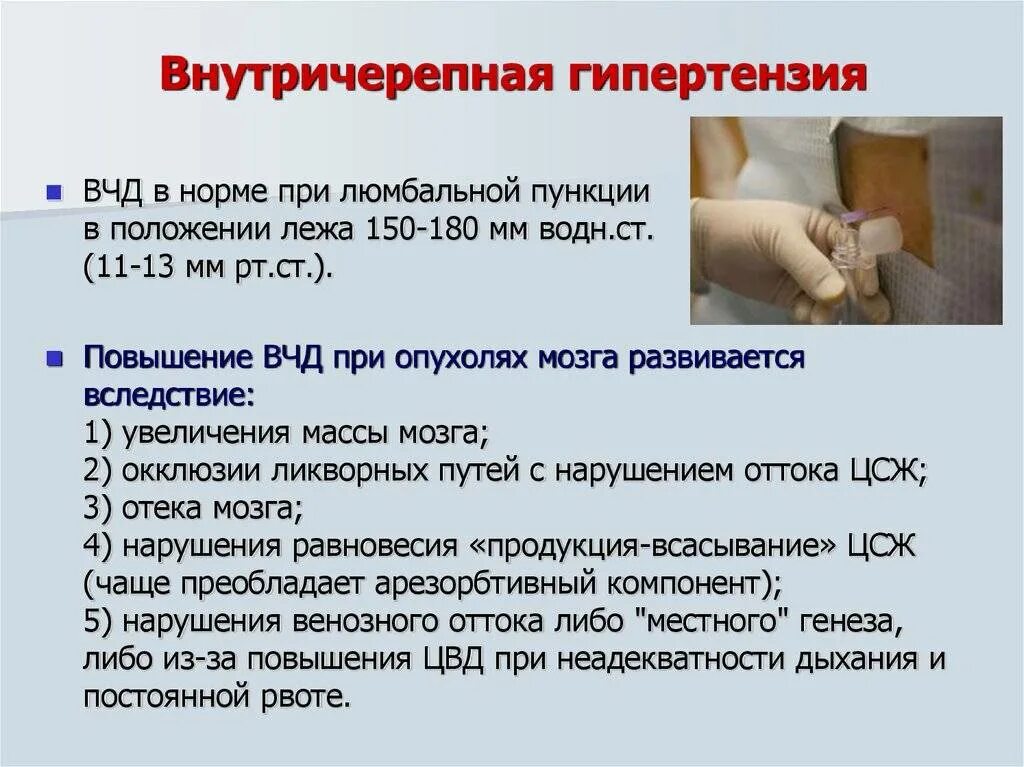 Внутричерепная гипертензия

ВЧД в норме при люмбальной пункции в положении лежа 150-180 мм водн.ст. (11-13 мм рт.ст.).

Повышение ВЧД при опухолях мозга развивается вследствие:
1) увеличения массы мозга;
2) окклюзии ликворных путей с нарушением оттока ЦСЖ;
3) отека мозга;
4) нарушения равновесия «продукция-всасывание» ЦСЖ (чаще преобладает арезорбтивный компонент);
5) нарушения венозного оттока либо "местного" генеза, либо из-за повышения ЦВД при неадекватности дыхания и постоянной рвоте.